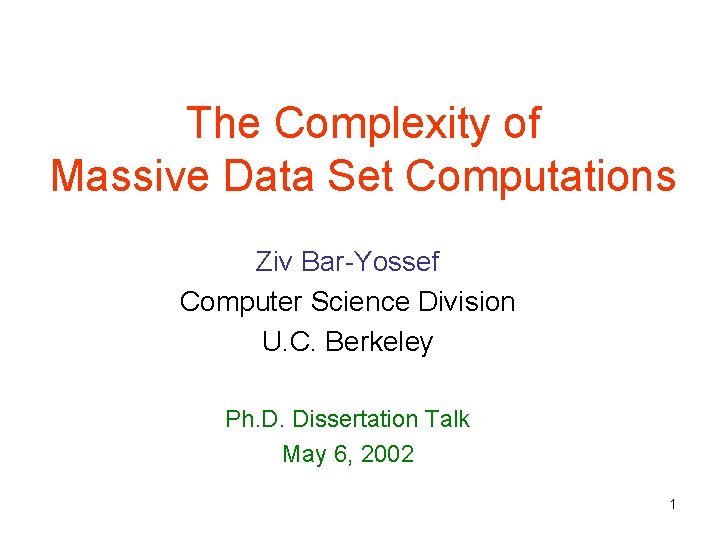 The Complexity of
Massive Data Set Computations

Ziv Bar-Yossef
Computer Science Division
U.C. Berkeley

Ph.D. Dissertation Talk
May 6, 2002

1